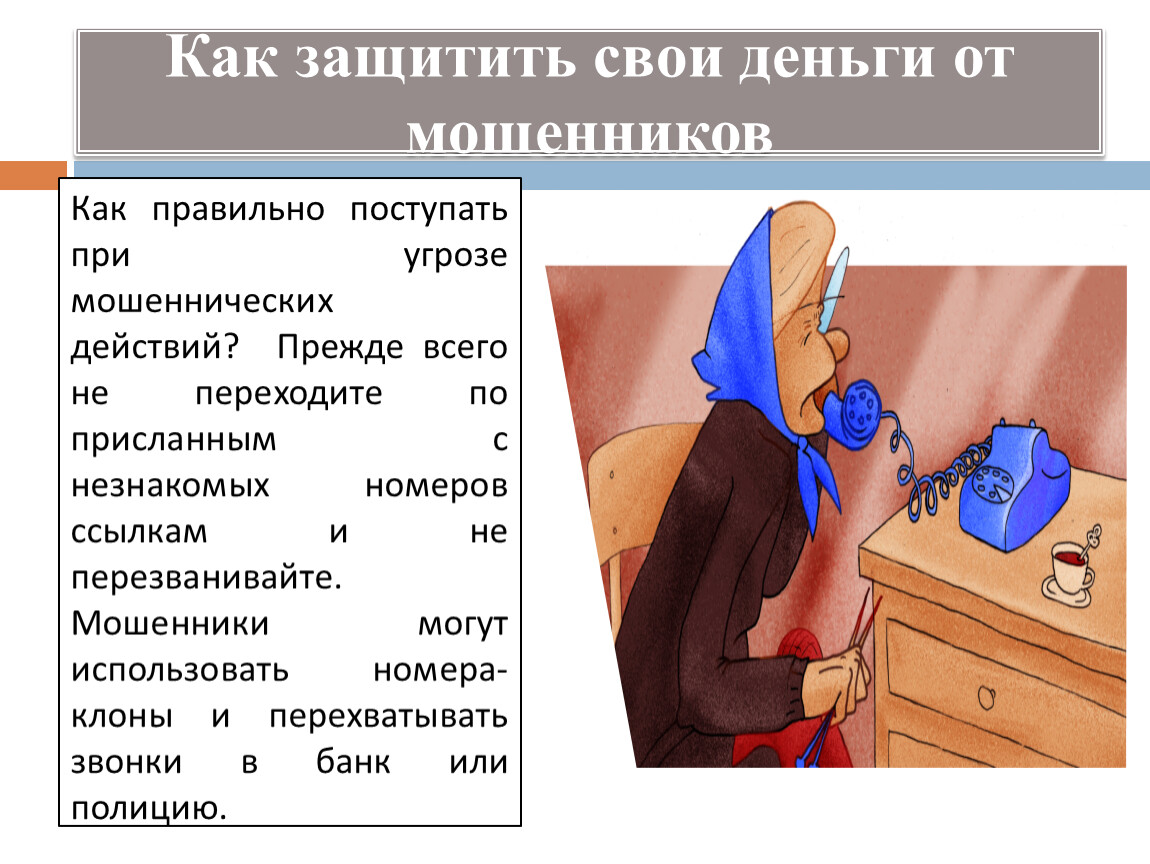 Как защитить свои деньги от мошенников

Как правильно поступать при угрозе мошеннических действий? Прежде всего не переходите по присланным с незнакомых номеров ссылкам и не перезванивайте. Мошенники могут использовать номера-клоны и перехватывать звонки в банк или полицию.